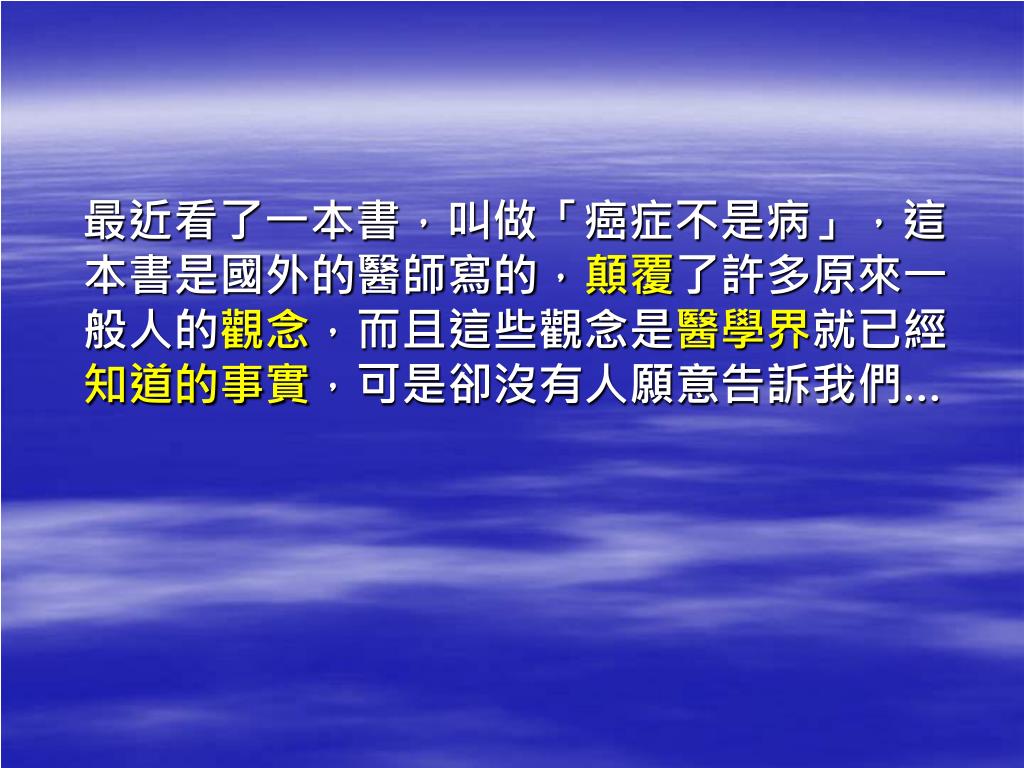 最近看了一本書，叫做「癌症不是病」，這本書是國外的醫師寫的，顛覆了許多原來一般人的觀念，而且這些觀念是醫學界就已經知道的事實，可是卻沒有人願意告訴我們...